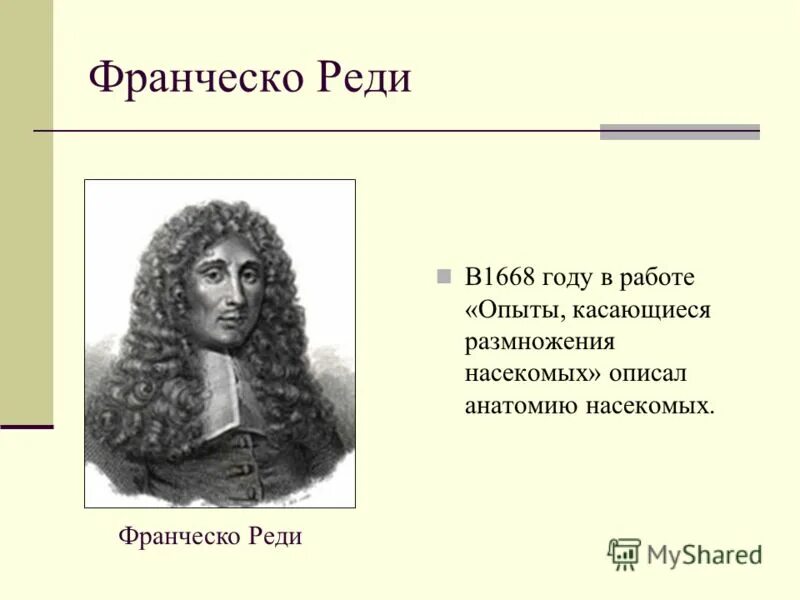 Франческо Реди

В1668 году в работе «Опыты, касающиеся размножения насекомых» описал анатомию насекомых.

Франческо Реди

MyShared